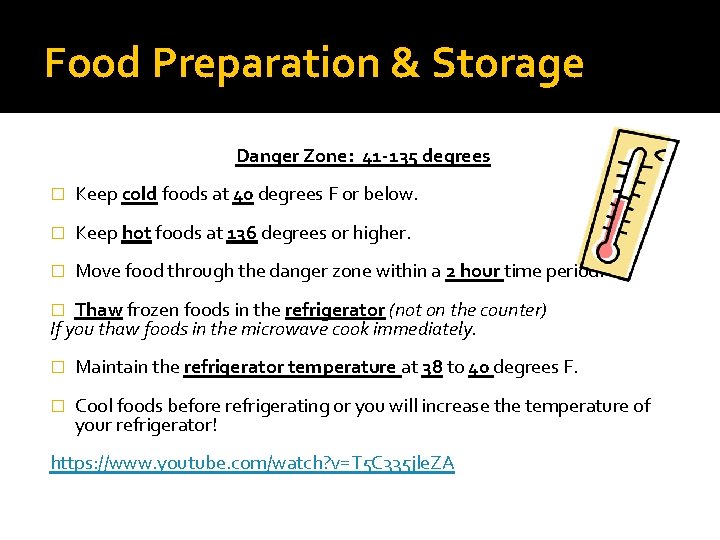 Food Preparation & Storage

Danger Zone: 41-135 degrees

□ Keep cold foods at 40 degrees F or below.

□ Keep hot foods at 136 degrees or higher.

□ Move food through the danger zone within a 2 hour time period.

□ Thaw frozen foods in the refrigerator (not on the counter)
If you thaw foods in the microwave cook immediately.

□ Maintain the refrigerator temperature at 38 to 40 degrees F.

□ Cool foods before refrigerating or you will increase the temperature of your refrigerator!

https://www.youtube.com/watch?v=T5C335jleZA